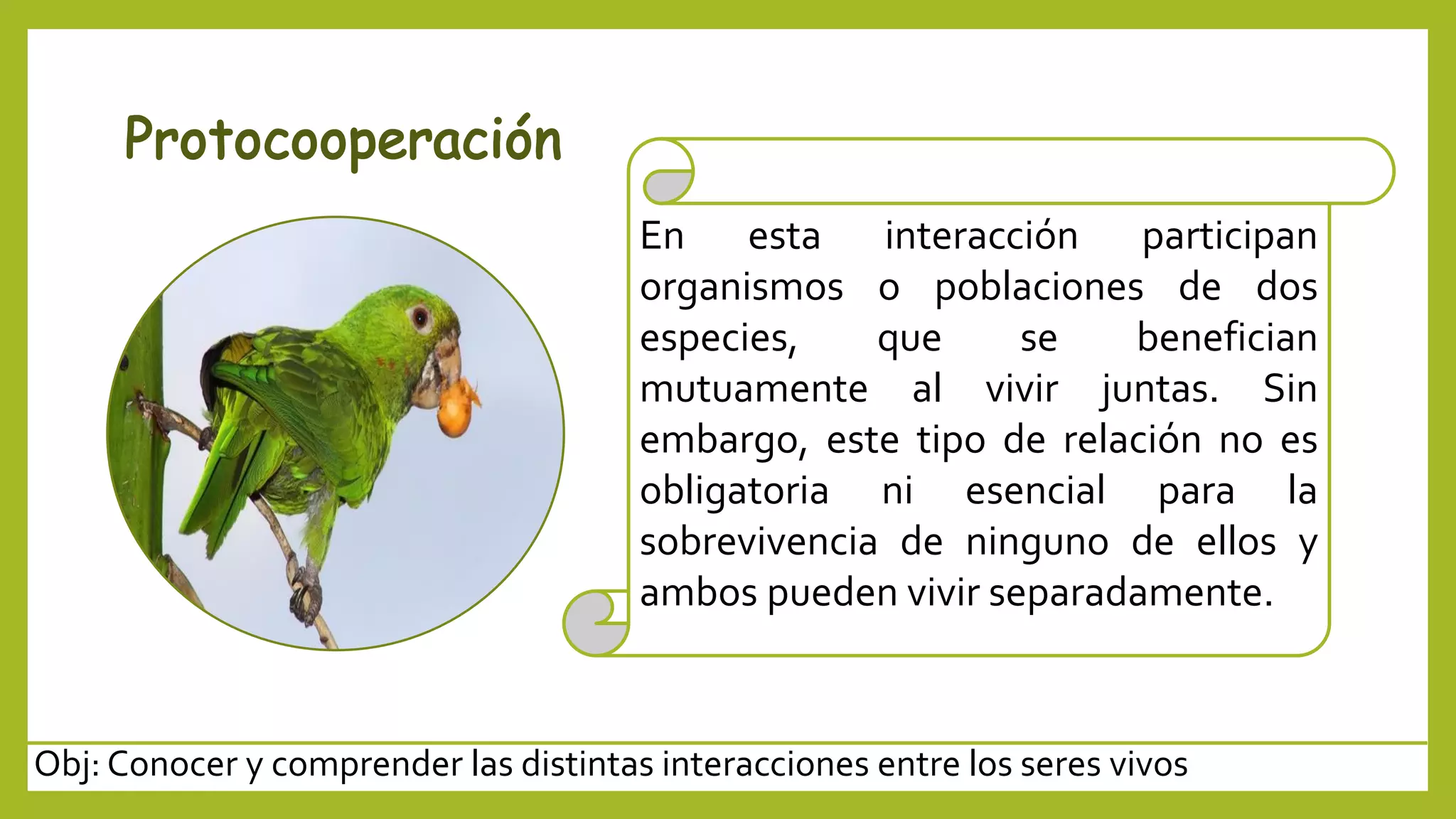 Protocooperación

En esta interacción participan organismos o poblaciones de dos especies, que se benefician mutuamente al vivir juntas. Sin embargo, este tipo de relación no es obligatoria ni esencial para la sobrevivencia de ninguno de ellos y ambos pueden vivir separadamente.

Obj: Conocer y comprender las distintas interacciones entre los seres vivos